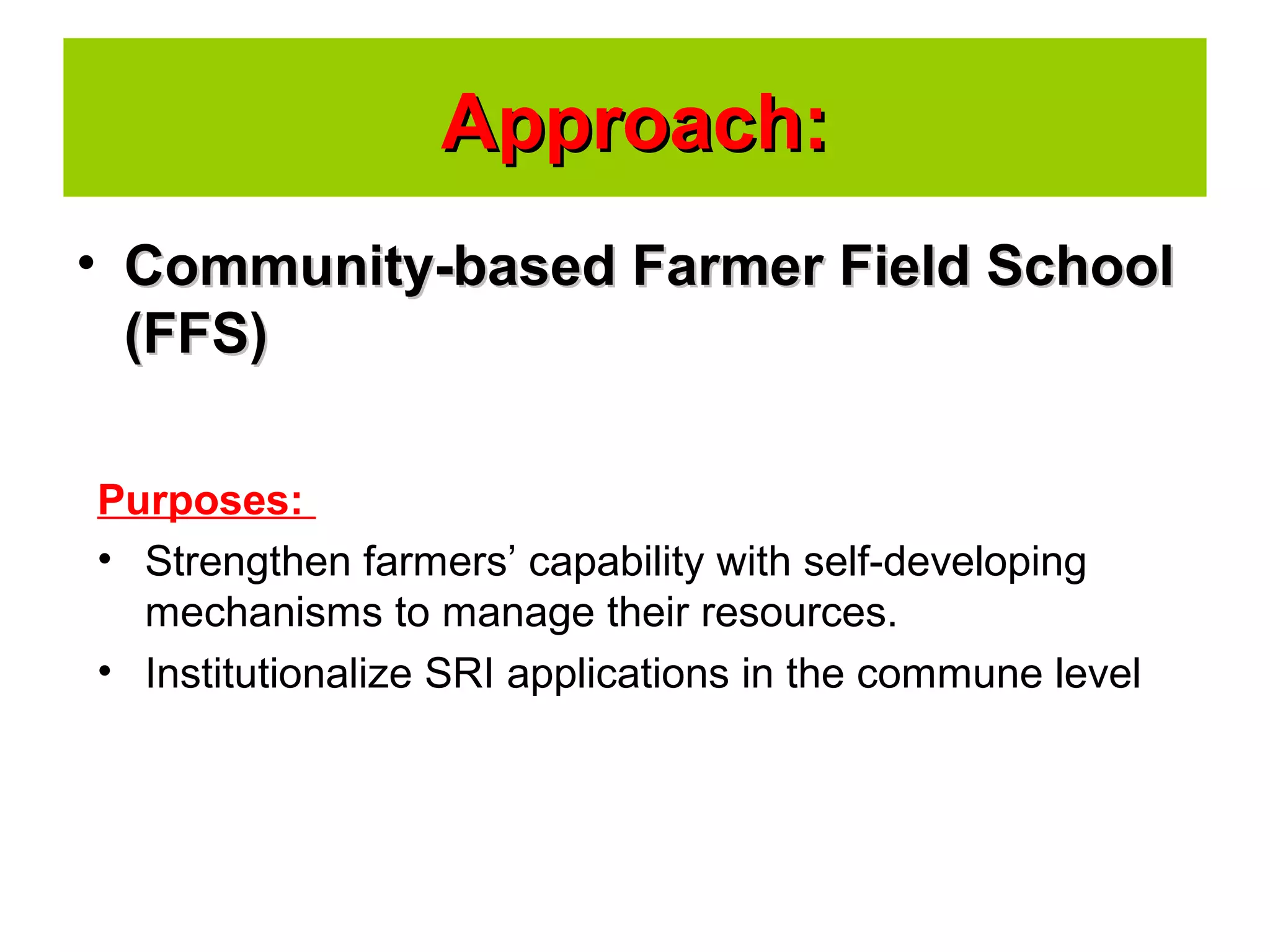 Approach:

• Community-based Farmer Field School (FFS)

Purposes:

• Strengthen farmers’ capability with self-developing mechanisms to manage their resources.
• Institutionalize SRI applications in the commune level